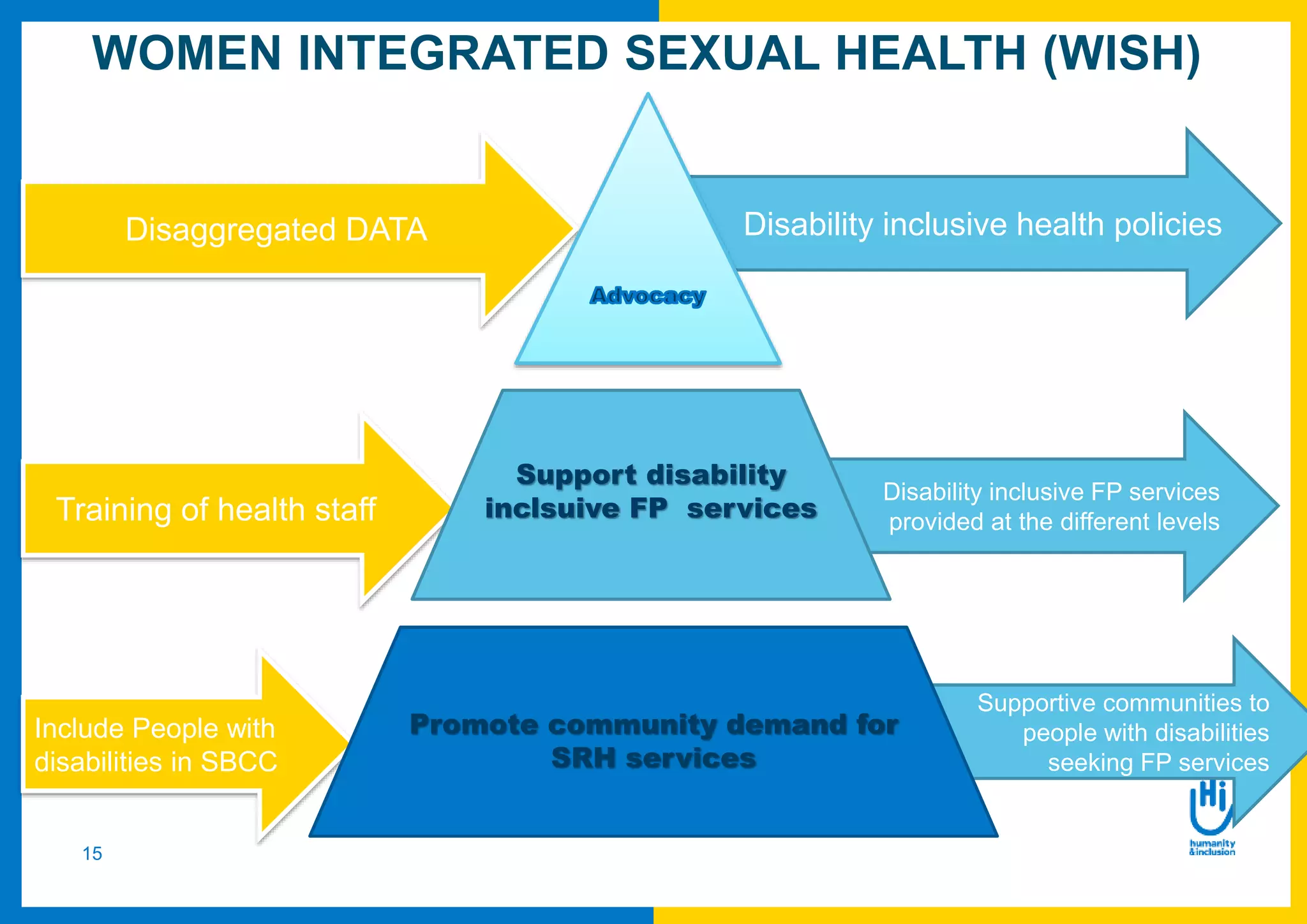 WOMEN INTEGRATED SEXUAL HEALTH (WISH)

Disaggregated DATA

Advocacy

Disability inclusive health policies

Training of health staff

Support disability inclsuive FP services

Disability inclusive FP services provided at the different levels

Include People with disabilities in SBCC

Promote community demand for SRH services

Supportive communities to people with disabilities seeking FP services

Hi
humanity & inclusion

15